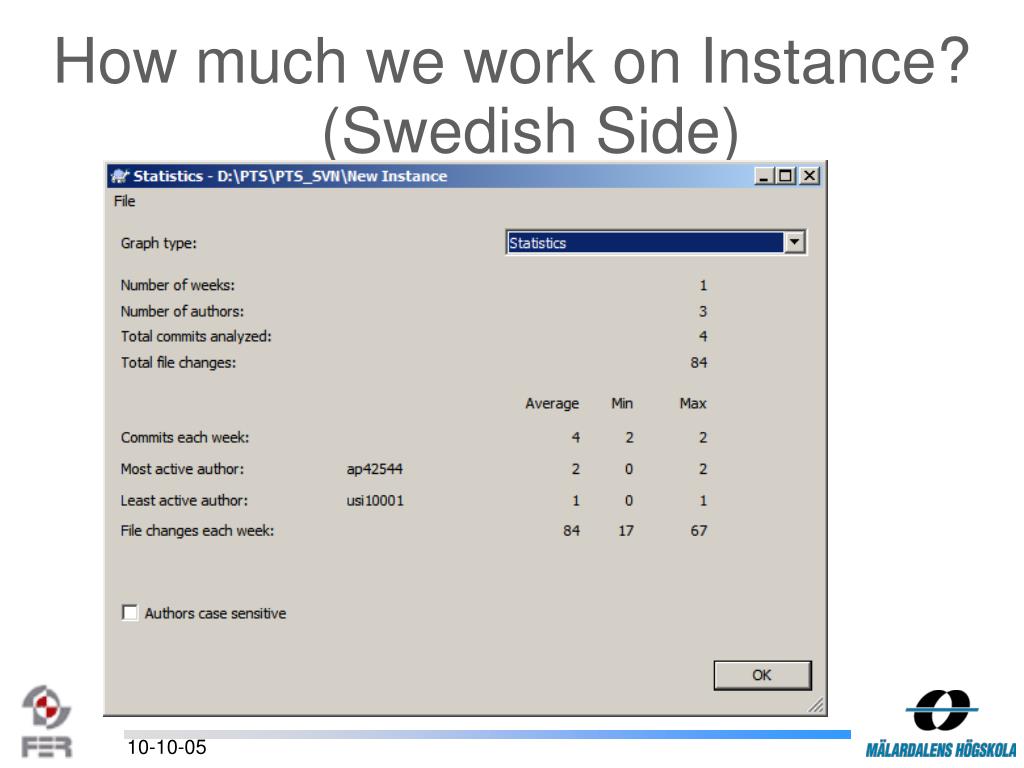 How much we work on Instance? (Swedish Side)

Statistics - D:\PTS\PTS_SVN\New Instance

File

Graph type: Statistics

Number of weeks: 1
Number of authors: 3
Total commits analyzed: 4
Total file changes: 84

| | | Average | Min | Max |
|---|---|---|---|---|
| Commits each week: | | 4 | 2 | 2 |
| Most active author: | ap42544 | 2 | 0 | 2 |
| Least active author: | usi10001 | 1 | 0 | 1 |
| File changes each week: | | 84 | 17 | 67 |

Authors case sensitive

OK

FER

10-10-05

MÄLARDALENS HÖGSKOLA